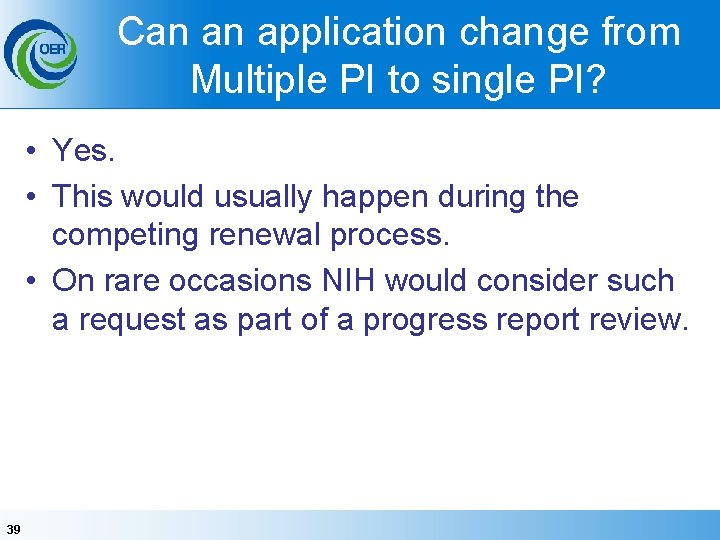 OER

Can an application change from Multiple PI to single PI?

• Yes.
• This would usually happen during the competing renewal process.
• On rare occasions NIH would consider such a request as part of a progress report review.

39